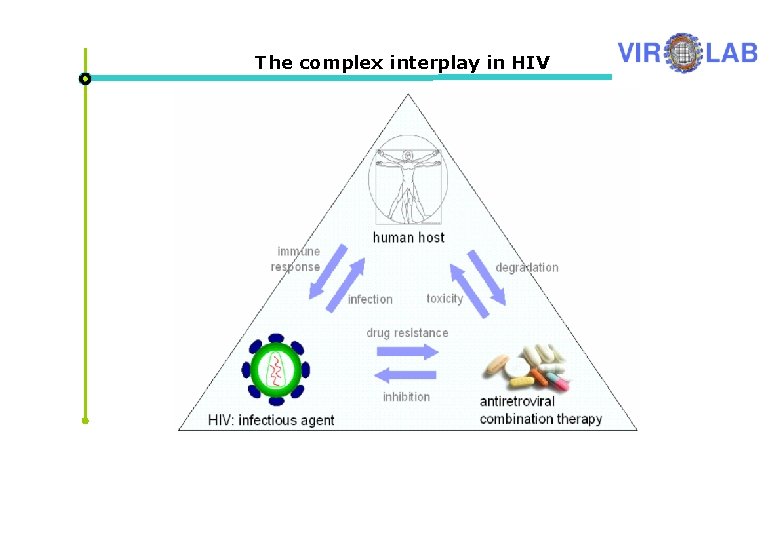 The complex interplay in HIV

VIR LAB

human host

immune response

infection

toxicity

degradation

drug resistance

inhibition

HIV: infectious agent

antiretroviral combination therapy